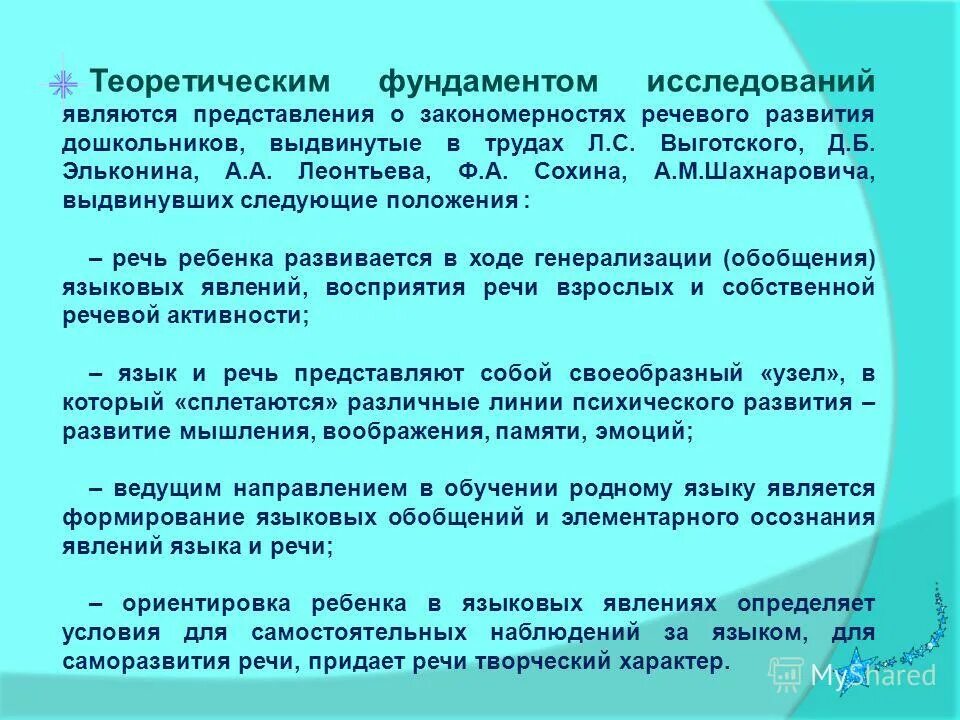 Теоретическим фундаментом исследований являются представления о закономерностях речевого развития дошкольников, выдвинутые в трудах Л.С. Выготского, Д.Б. Эльконина, А.А. Леонтьева, Ф.А. Сохина, А.М.Шахнаровича, выдвинувших следующие положения :

– речь ребенка развивается в ходе генерализации (обобщения) языковых явлений, восприятия речи взрослых и собственной речевой активности;

– язык и речь представляют собой своеобразный «узел», в который «сплетаются» различные линии психического развития – развитие мышления, воображения, памяти, эмоций;

– ведущим направлением в обучении родному языку является формирование языковых обобщений и элементарного осознания явлений языка и речи;

– ориентировка ребенка в языковых явлениях определяет условия для самостоятельных наблюдений за языком, для саморазвития речи, придает речи творческий характер.

MyShared